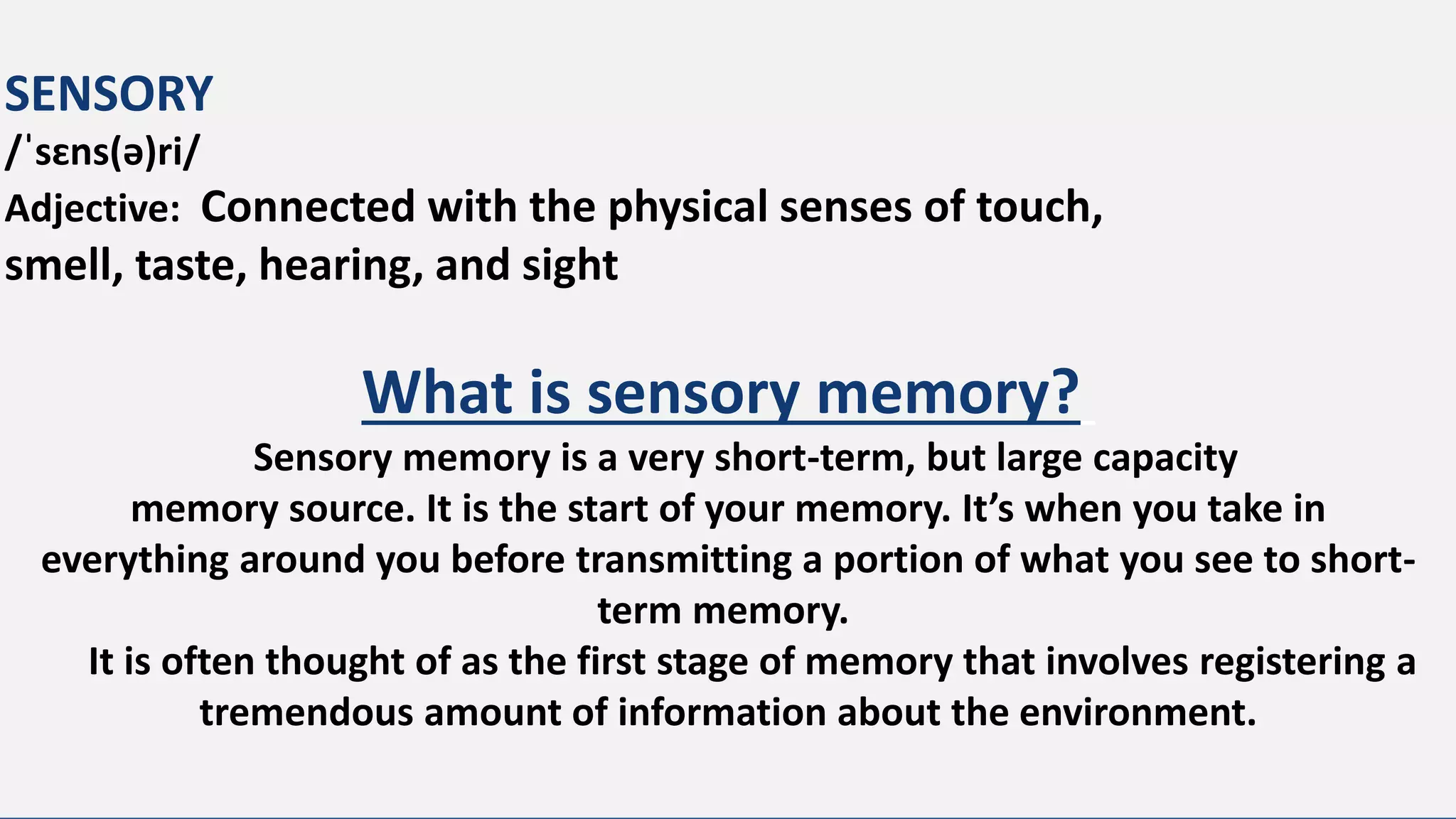 SENSORY
/ˈsɛns(ə)ri/
Adjective: Connected with the physical senses of touch, smell, taste, hearing, and sight

What is sensory memory?

Sensory memory is a very short-term, but large capacity memory source. It is the start of your memory. It's when you take in everything around you before transmitting a portion of what you see to short-term memory.

It is often thought of as the first stage of memory that involves registering a tremendous amount of information about the environment.